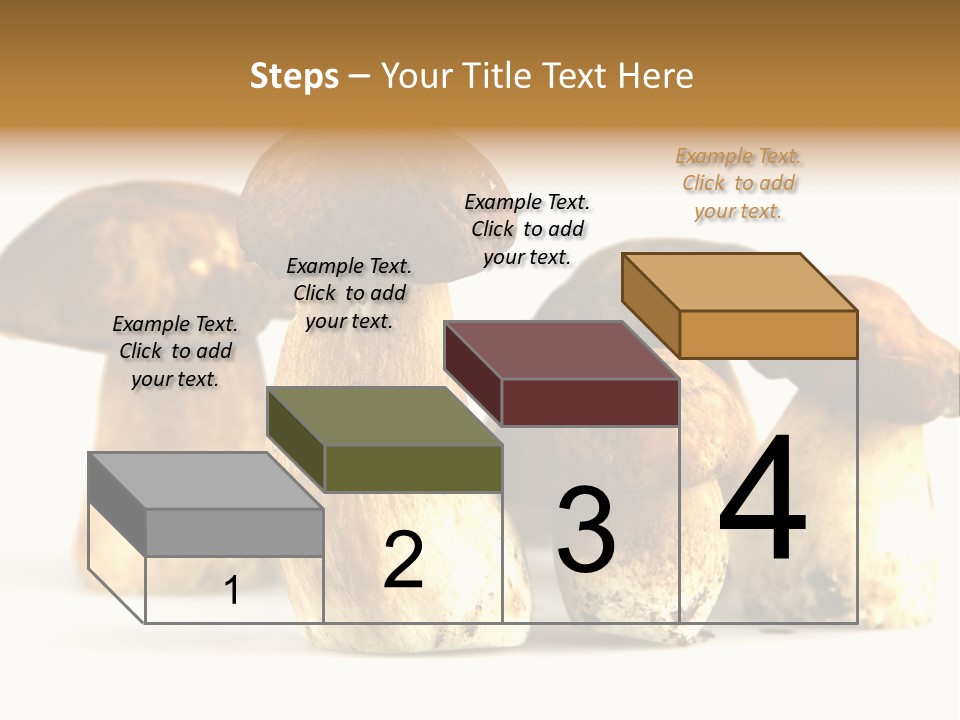 Steps – Your Title Text Here

Example Text. Click to add your text.

Example Text. Click to add your text.

Example Text. Click to add your text.

Example Text. Click to add your text.

1

2

3

4